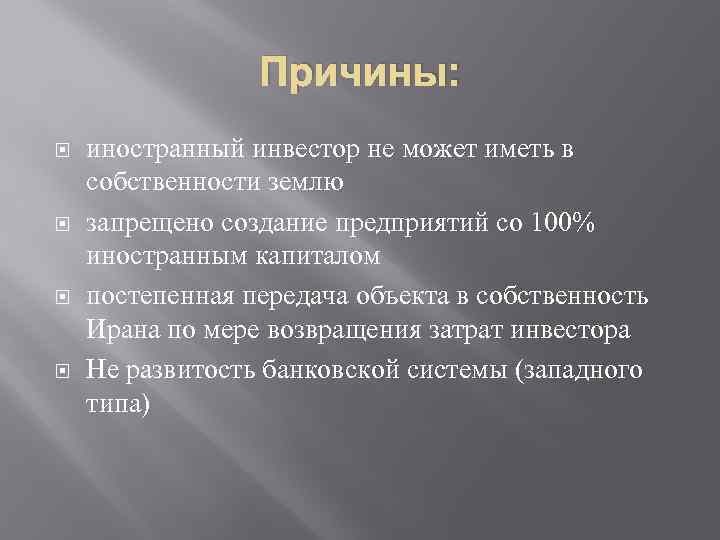 Причины:

иностранный инвестор не может иметь в собственности землю

запрещено создание предприятий со 100% иностранным капиталом

постепенная передача объекта в собственность Ирана по мере возвращения затрат инвестора

Не развитость банковской системы (западного типа)